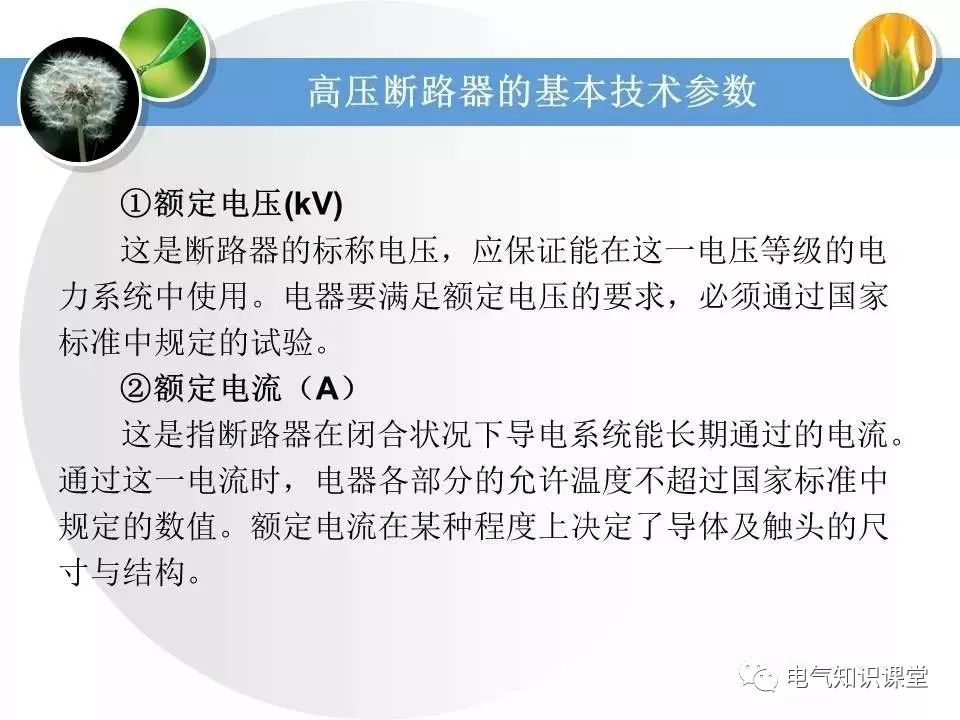 高压断路器的基本技术参数

①额定电压(kV)

这是断路器的标称电压，应保证能在这一电压等级的电力系统中使用。电器要满足额定电压的要求，必须通过国家标准中规定的试验。

②额定电流（A）

这是指断路器在闭合状况下导电系统能长期通过的电流。通过这一电流时，电器各部分的允许温度不超过国家标准中规定的数值。额定电流在某种程度上决定了导体及触头的尺寸与结构。

电气知识课堂